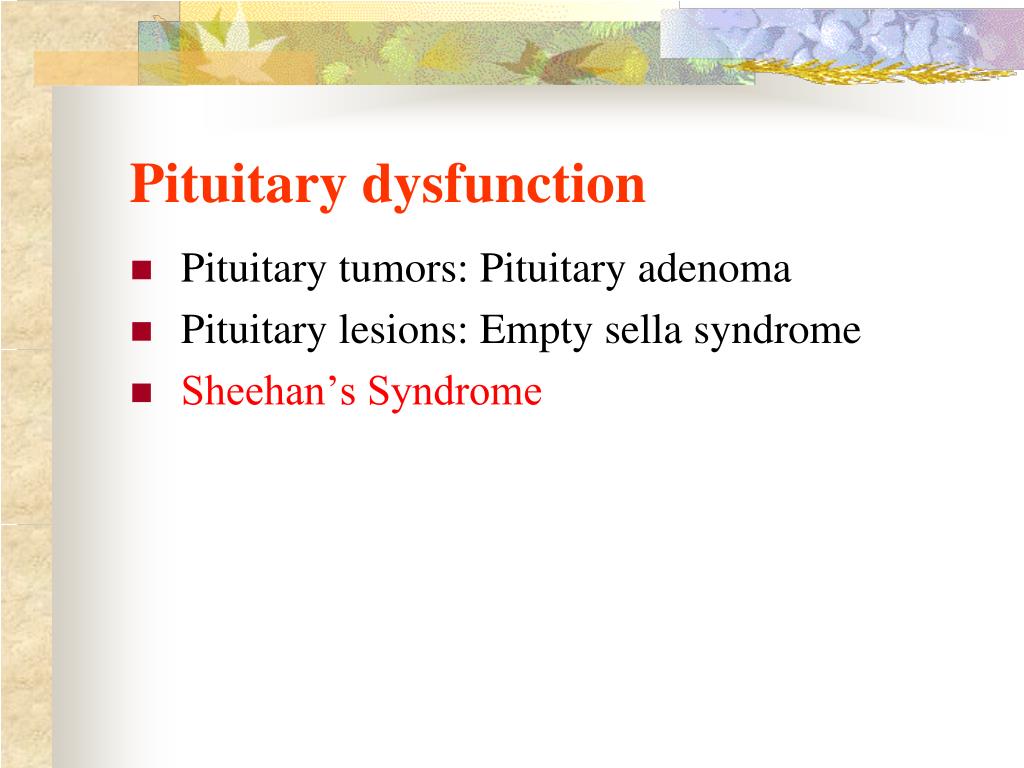 Pituitary dysfunction

- Pituitary tumors: Pituitary adenoma
- Pituitary lesions: Empty sella syndrome
- Sheehan’s Syndrome